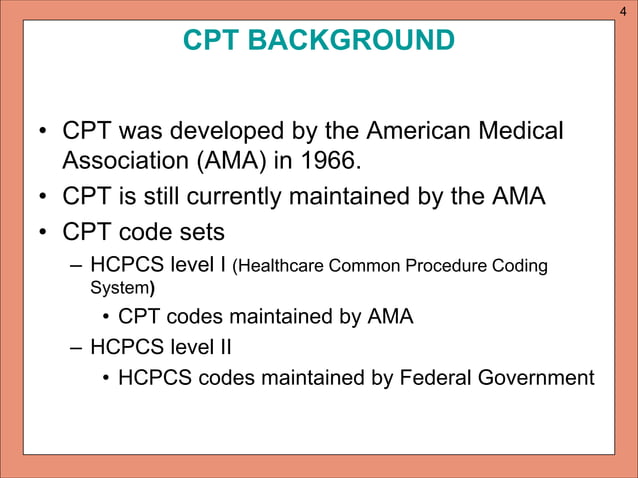 4

CPT BACKGROUND

• CPT was developed by the American Medical Association (AMA) in 1966.
• CPT is still currently maintained by the AMA
• CPT code sets
– HCPCS level I (Healthcare Common Procedure Coding System)
• CPT codes maintained by AMA
– HCPCS level II
• HCPCS codes maintained by Federal Government